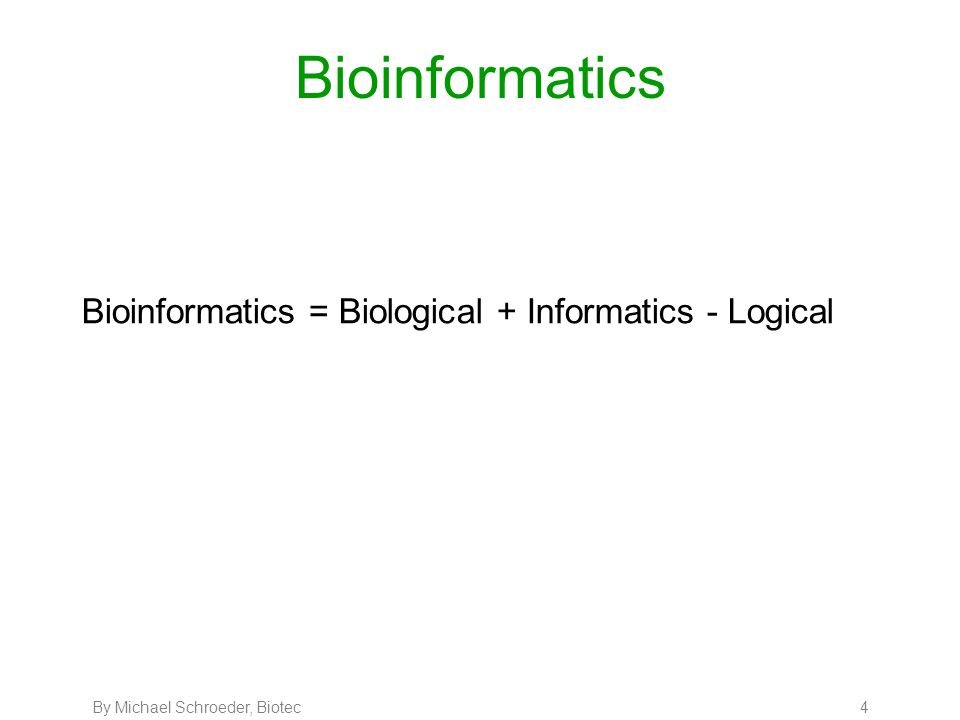 Bioinformatics

Bioinformatics = Biological + Informatics - Logical

By Michael Schroeder, Biotec

4